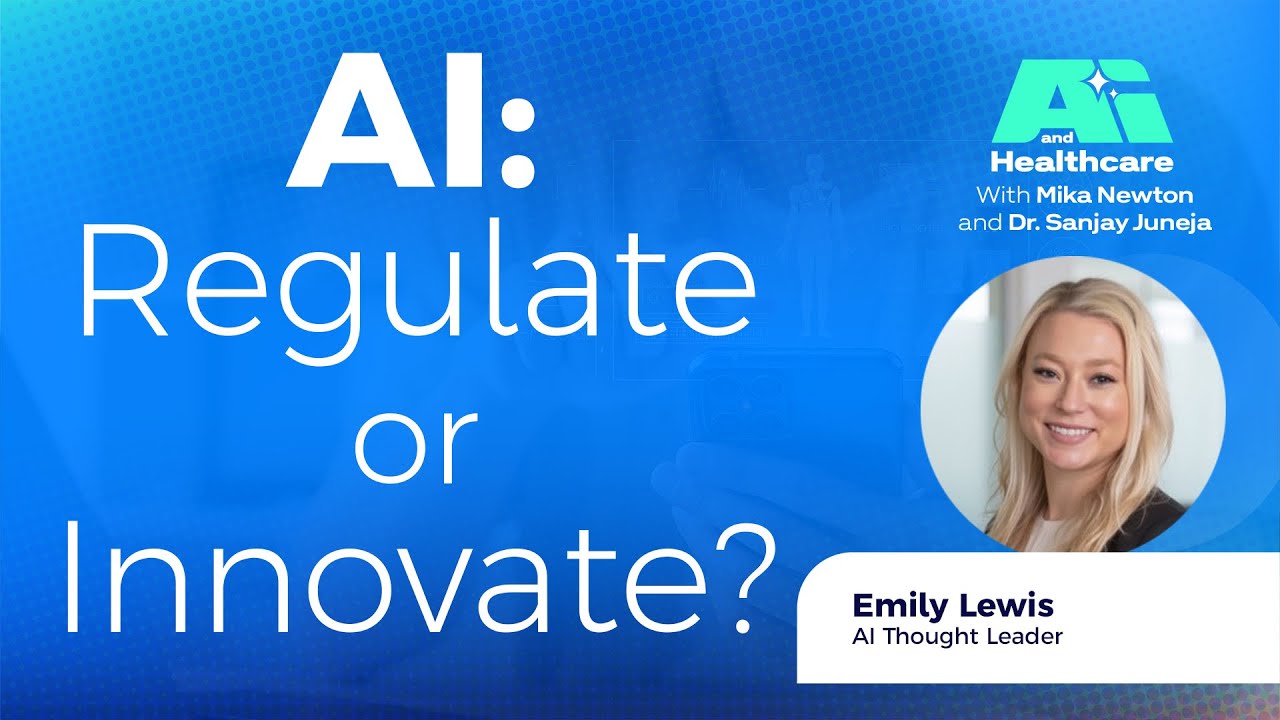 AI: Regulate or Innovate?

AI and Healthcare
With Mika Newton and Dr. Sanjay Juneja

Emily Lewis
AI Thought Leader